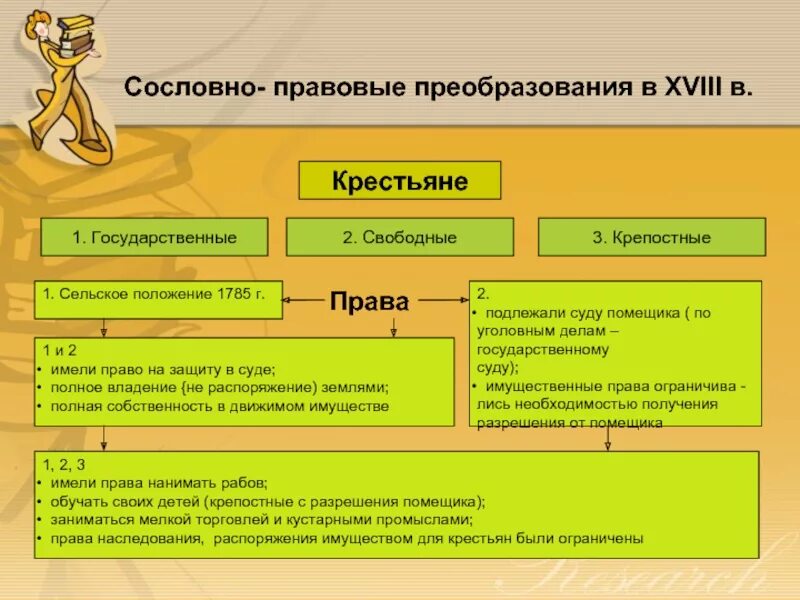 Сословно- правовые преобразования в XVIII в.

Крестьяне

1. Государственные

2. Свободные

3. Крепостные

1. Сельское положение 1785 г.

Права

2.
• подлежали суду помещика ( по уголовным делам – государственному суду);
• имущественные права ограничива - лись необходимостью получения разрешения от помещика

1 и 2
• имели право на защиту в суде;
• полное владение {не распоряжение) землями;
• полная собственность в движимом имуществе

1, 2, 3
• имели права нанимать рабов;
• обучать своих детей (крепостные с разрешения помещика);
• заниматься мелкой торговлей и кустарными промыслами;
• права наследования, распоряжения имуществом для крестьян были ограничены

Research